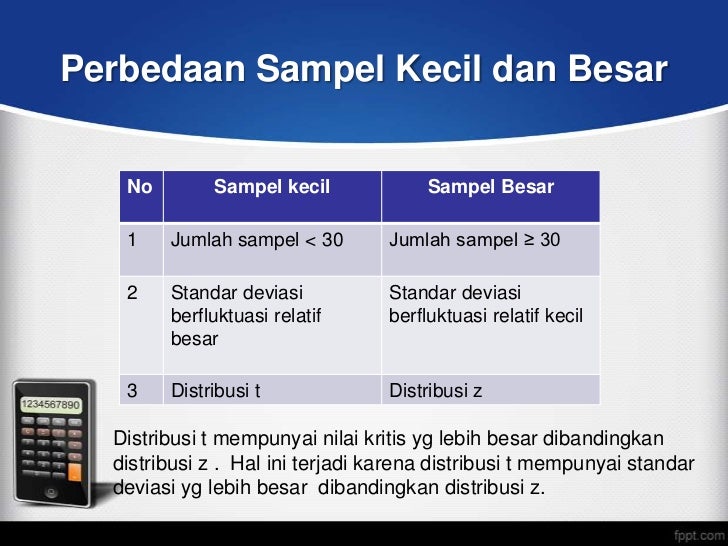 Perbedaan Sampel Kecil dan Besar

| No | Sampel kecil | Sampel Besar |
|---|---|---|
| 1 | Jumlah sampel < 30 | Jumlah sampel ≥ 30 |
| 2 | Standar deviasi berfluktuasi relatif besar | Standar deviasi berfluktuasi relatif kecil |
| 3 | Distribusi t | Distribusi z |

1234567890

Distribusi t mempunyai nilai kritis yg lebih besar dibandingkan distribusi z . Hal ini terjadi karena distribusi t mempunyai standar deviasi yg lebih besar dibandingkan distribusi z.

fppt.com